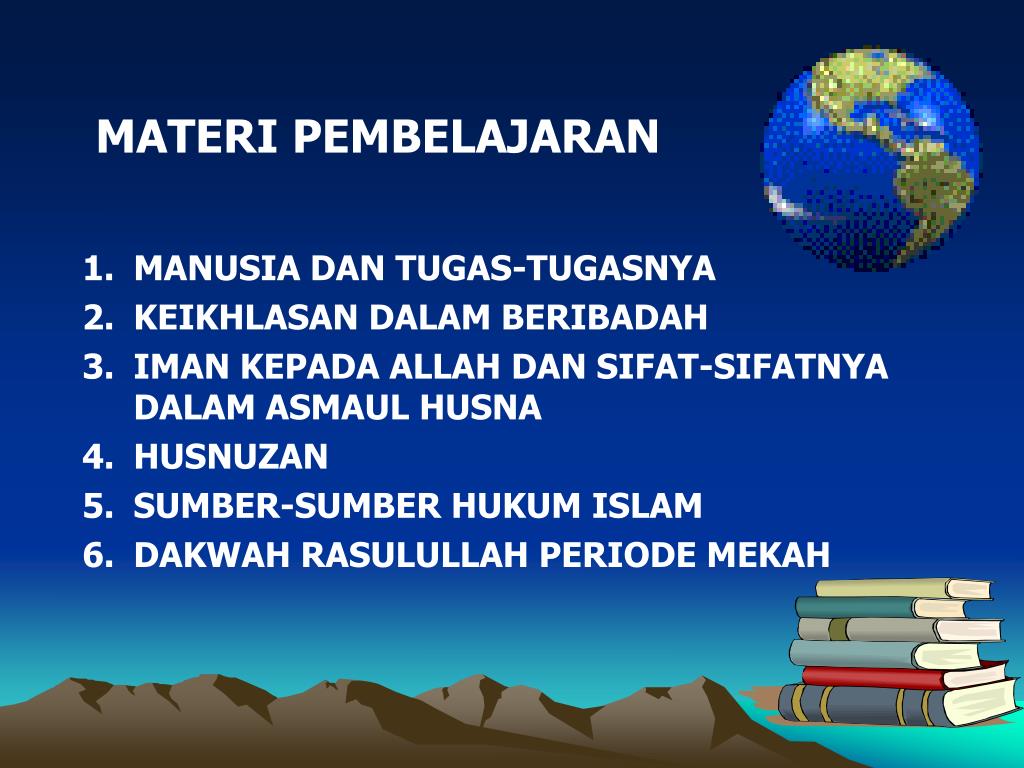 MATERI PEMBELAJARAN

1. MANUSIA DAN TUGAS-TUGASNYA
2. KEIKHLASAN DALAM BERIBADAH
3. IMAN KEPADA ALLAH DAN SIFAT-SIFATNYA DALAM ASMAUL HUSNA
4. HUSNUZAN
5. SUMBER-SUMBER HUKUM ISLAM
6. DAKWAH RASULULLAH PERIODE MEKAH